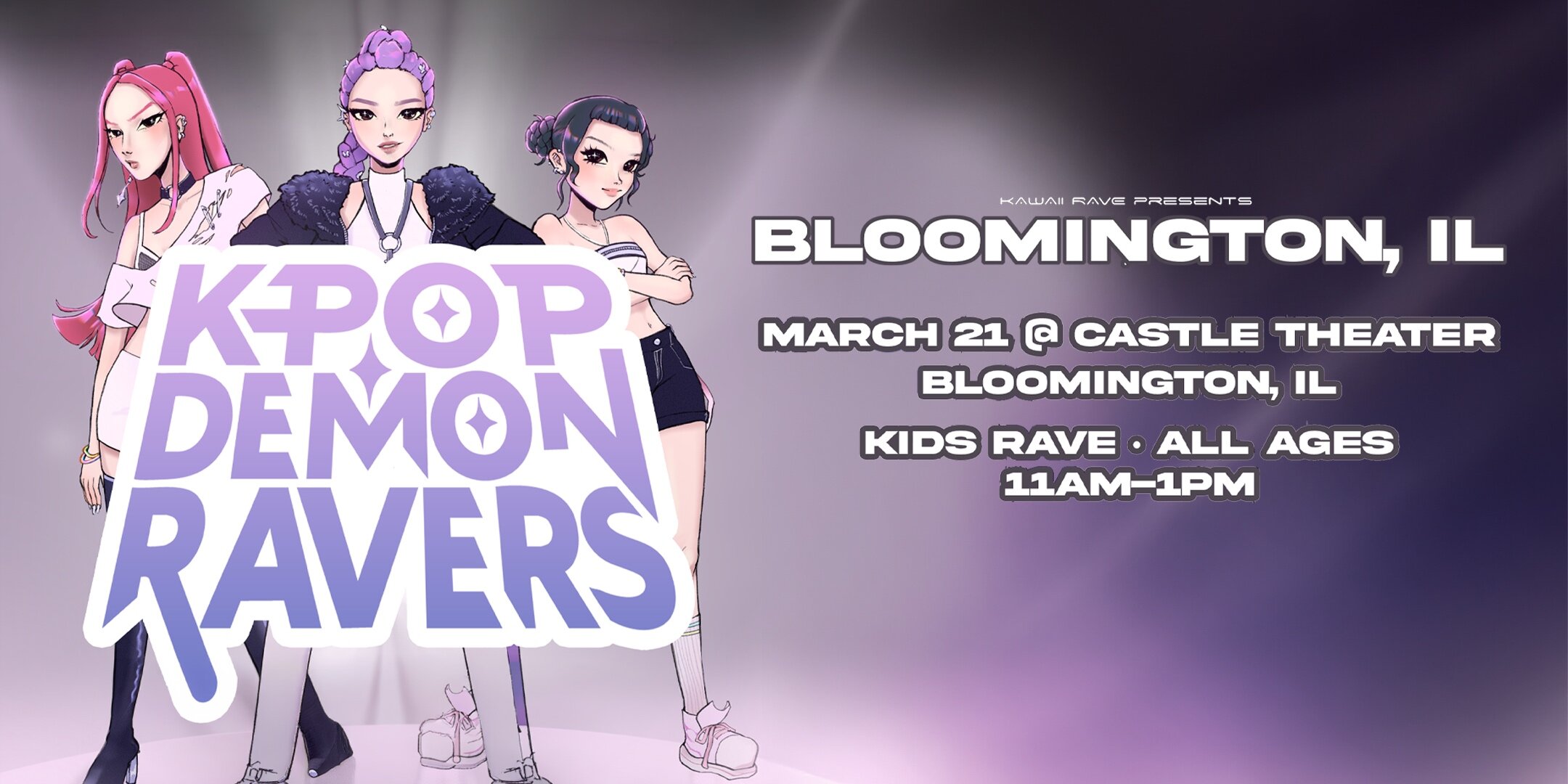 KPOP DEMON RAVERS

KAWAII RAVE PRESENTS

BLOOMINGTON, IL

MARCH 21 @ CASTLE THEATER
BLOOMINGTON, IL

KIDS RAVE · ALL AGES
11AM–1PM